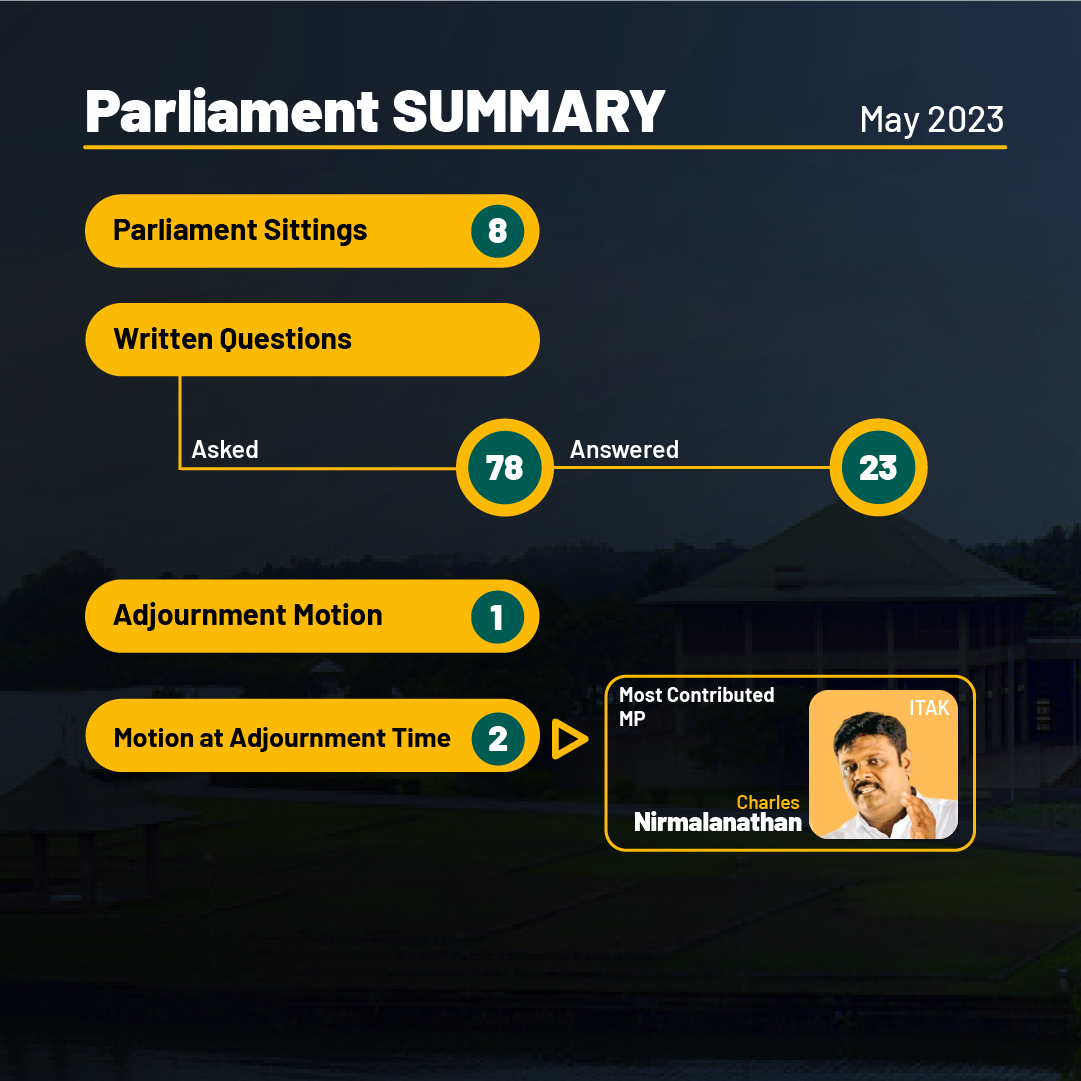 Parliament SUMMARY

May 2023

Parliament Sittings 8

Written Questions

Asked 78

Answered 23

Adjournment Motion 1

Motion at Adjournment Time 2

Most Contributed MP

ITAK

Charles Nirmalanathan